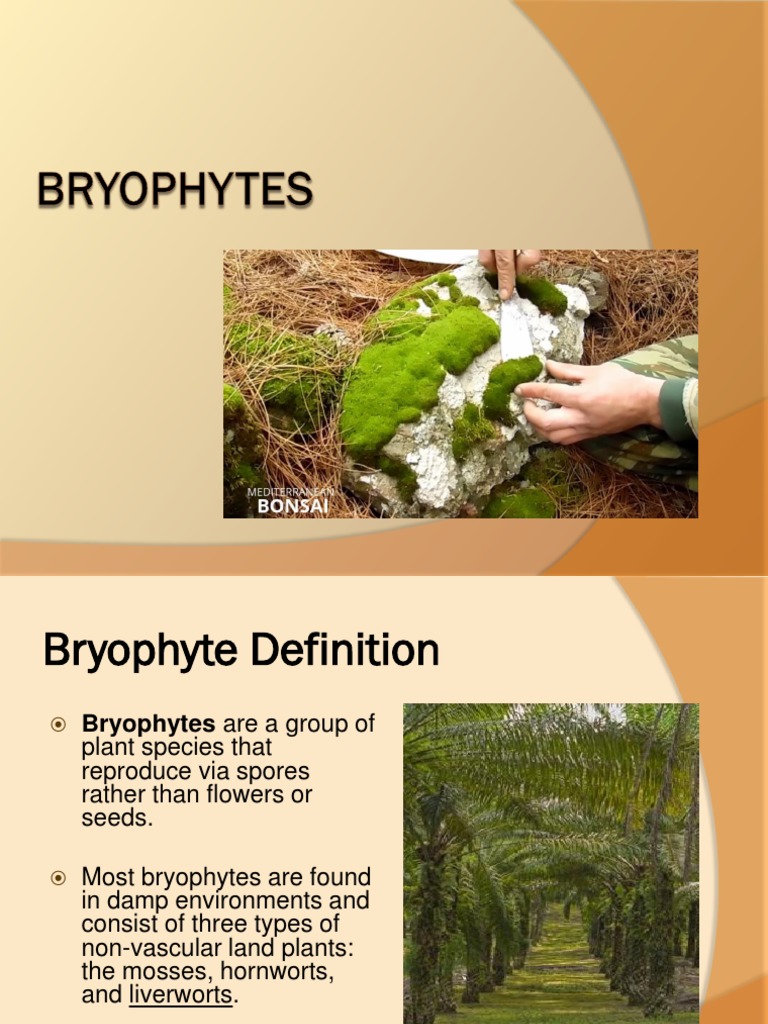 BRYOPHYTES

MEDITERRANEAN
BONSAI

Bryophyte Definition

Bryophytes are a group of plant species that reproduce via spores rather than flowers or seeds.

Most bryophytes are found in damp environments and consist of three types of non-vascular land plants: the mosses, hornworts, and liverworts.